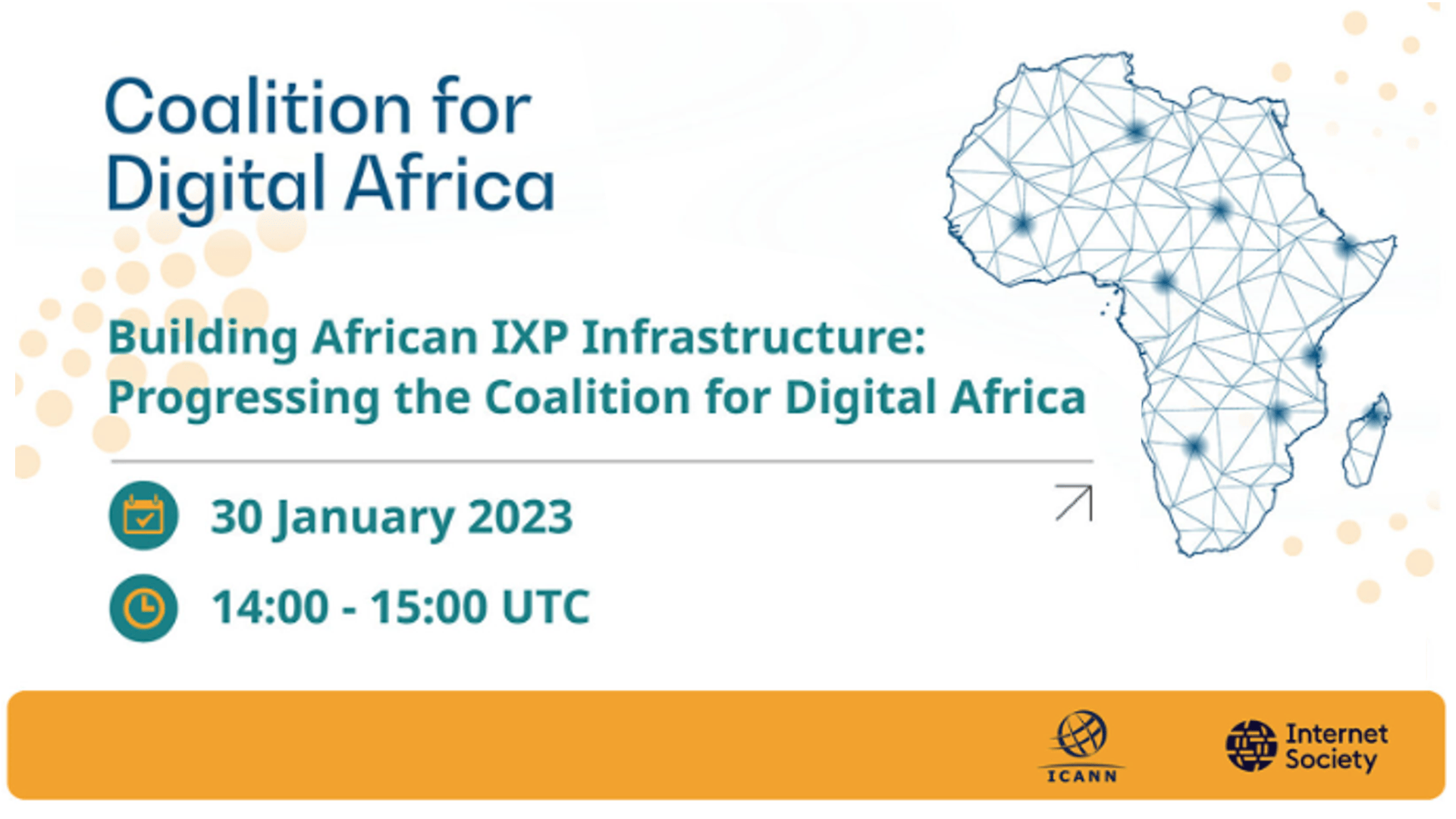 Coalition for Digital Africa

Building African IXP Infrastructure: Progressing the Coalition for Digital Africa

30 January 2023

14:00 - 15:00 UTC

ICANN

Internet Society